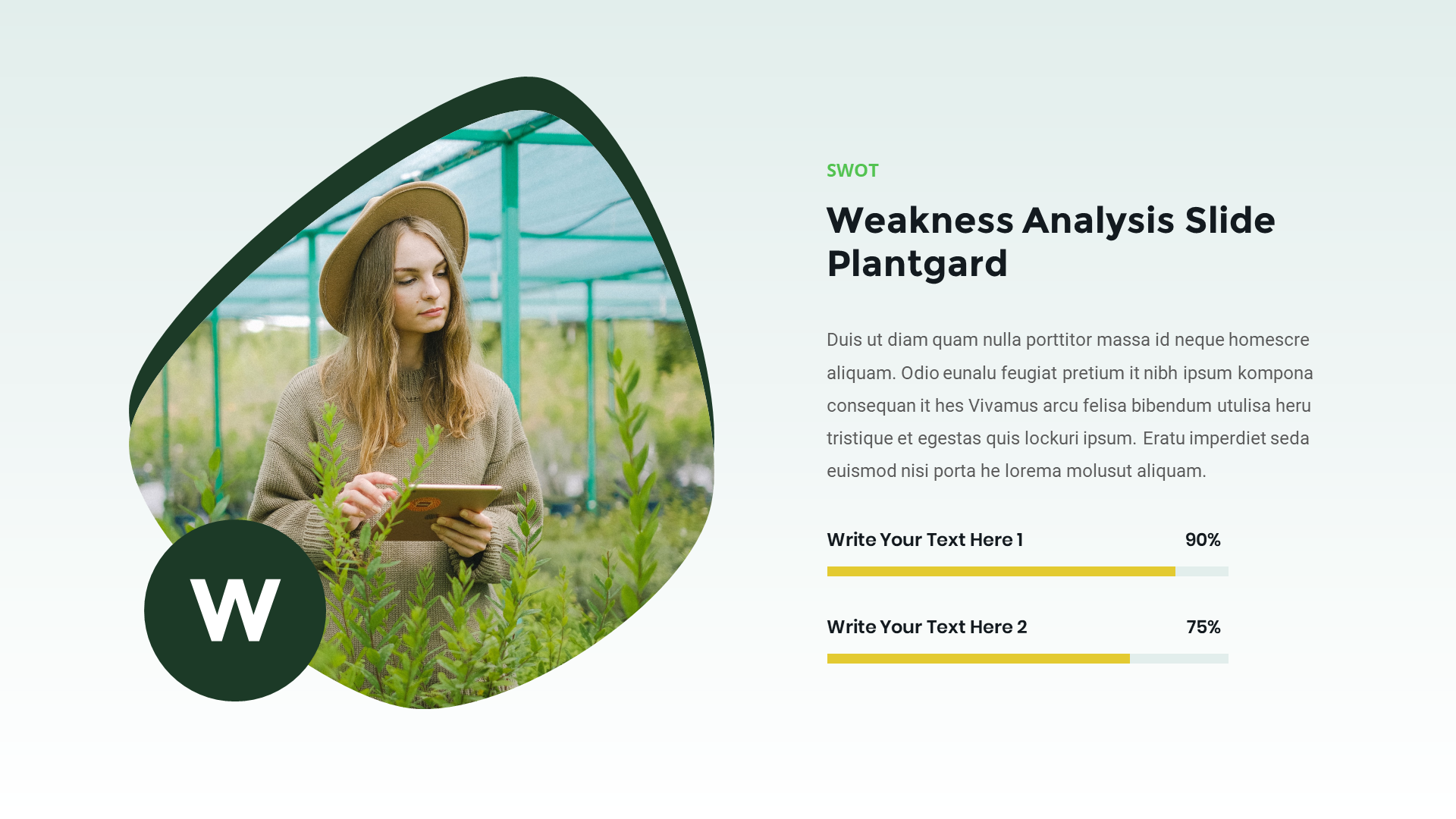 W

SWOT

Weakness Analysis Slide Plantgard

Duis ut diam quam nulla porttitor massa id neque homescre aliquam. Odio eunalu feugiat pretium it nibh ipsum kompona consequan it hes Vivamus arcu felisa bibendum utulisa heru tristique et egestas quis lockuri ipsum. Eratu imperdiet seda euismod nisi porta he lorema molusut aliquam.

Write Your Text Here 1 90%

Write Your Text Here 2 75%